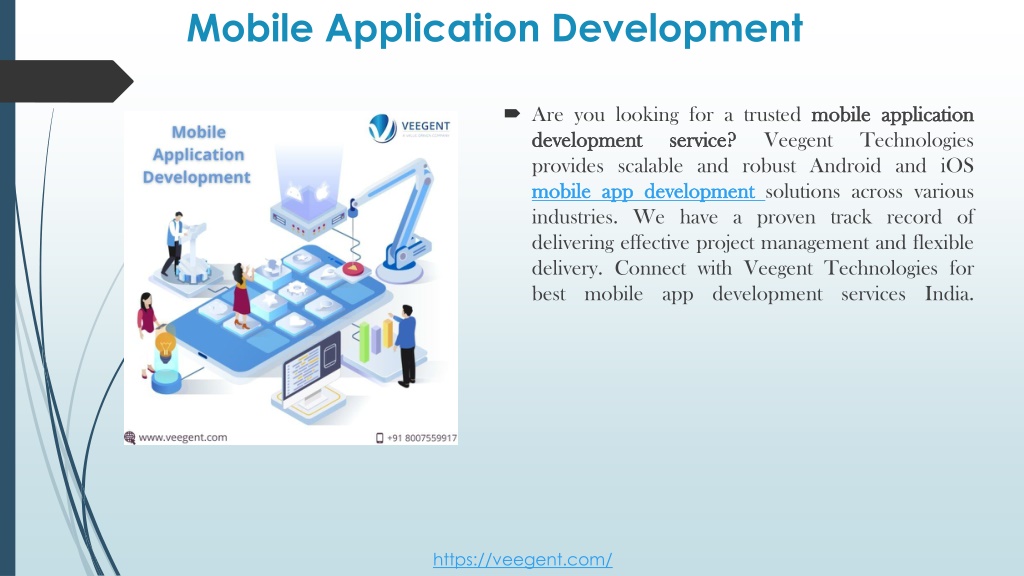 Mobile Application Development

Mobile Application Development

VEEGENT

www.veegent.com

+91 8007559917

Are you looking for a trusted mobile application development service? Veegent Technologies provides scalable and robust Android and iOS mobile app development solutions across various industries. We have a proven track record of delivering effective project management and flexible delivery. Connect with Veegent Technologies for best mobile app development services India.

https://veegent.com/